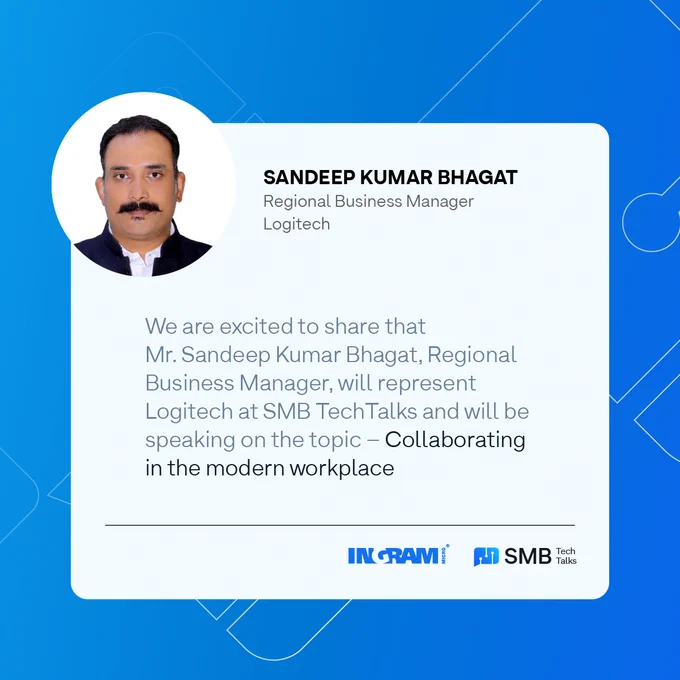 SANDEEP KUMAR BHAGAT
Regional Business Manager
Logitech

We are excited to share that Mr. Sandeep Kumar Bhagat, Regional Business Manager, will represent Logitech at SMB TechTalks and will be speaking on the topic – Collaborating in the modern workplace

INGRAM MICRO
SMB Tech Talks